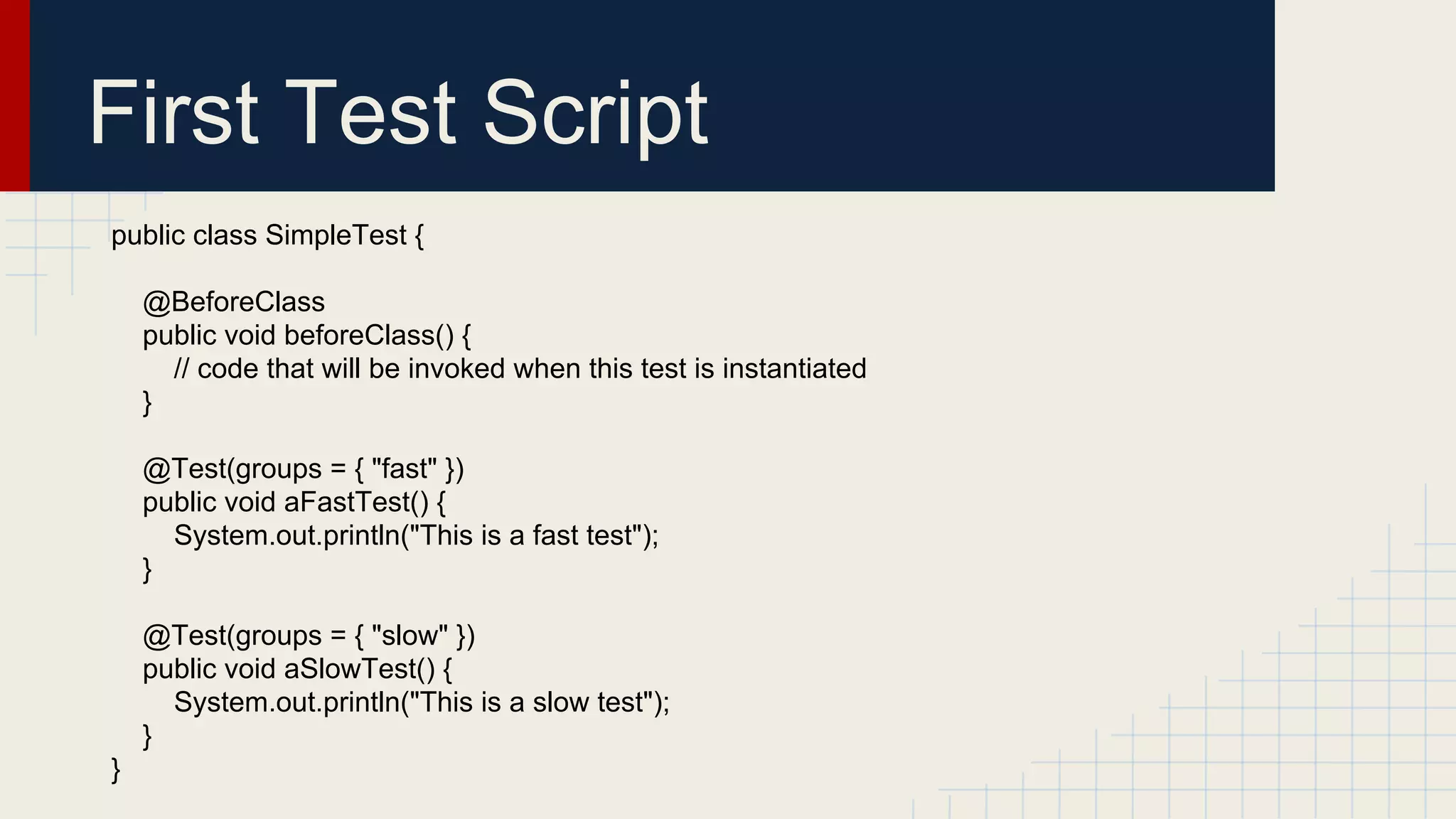 First Test Script

public class SimpleTest {

@BeforeClass
public void beforeClass() {
// code that will be invoked when this test is instantiated
}

@Test(groups = { "fast" })
public void aFastTest() {
System.out.println("This is a fast test");
}

@Test(groups = { "slow" })
public void aSlowTest() {
System.out.println("This is a slow test");
}
}